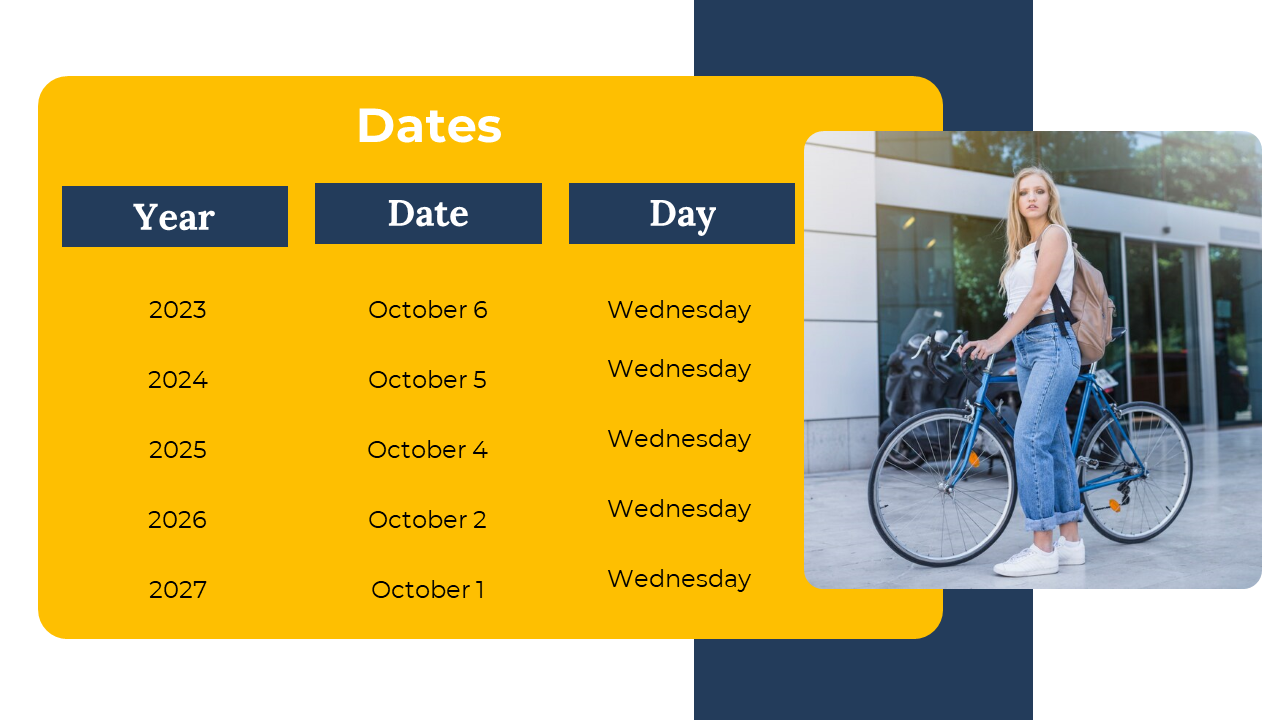 Dates

| Year | Date | Day |
|---|---|---|
| 2023 | October 6 | Wednesday |
| 2024 | October 5 | Wednesday |
| 2025 | October 4 | Wednesday |
| 2026 | October 2 | Wednesday |
| 2027 | October 1 | Wednesday |